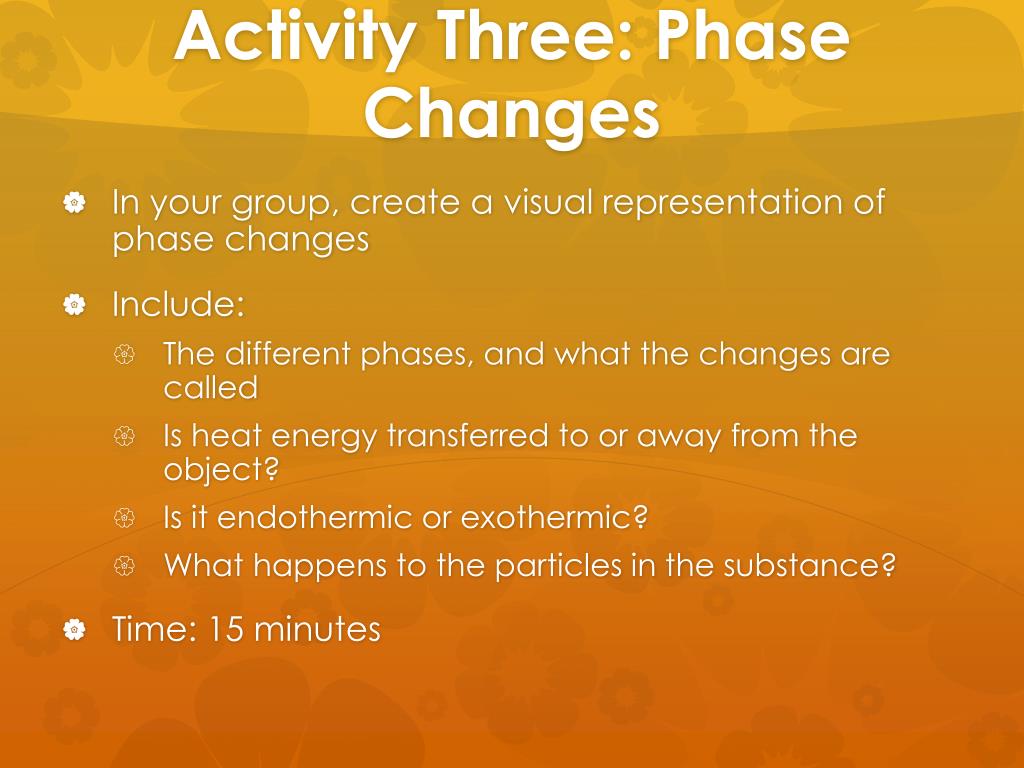 Activity Three: Phase Changes

In your group, create a visual representation of phase changes

Include:

The different phases, and what the changes are called

Is heat energy transferred to or away from the object?

Is it endothermic or exothermic?

What happens to the particles in the substance?

Time: 15 minutes